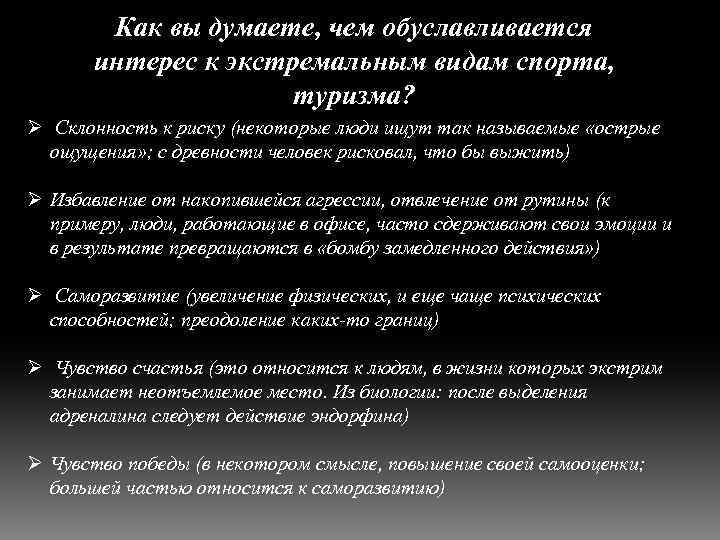 Как вы думаете, чем обуславливается интерес к экстремальным видам спорта, туризма?

➢ Склонность к риску (некоторые люди ищут так называемые «острые ощущения»; с древности человек рисковал, что бы выжить)

➢ Избавление от накопившейся агрессии, отвлечение от рутины (к примеру, люди, работающие в офисе, часто сдерживают свои эмоции и в результате превращаются в «бомбу замедленного действия»)

➢ Саморазвитие (увеличение физических, и еще чаще психических способностей; преодоление каких-то границ)

➢ Чувство счастья (это относится к людям, в жизни которых экстрим занимает неотъемлемое место. Из биологии: после выделения адреналина следует действие эндорфина)

➢ Чувство победы (в некотором смысле, повышение своей самооценки; большей частью относится к саморазвитию)